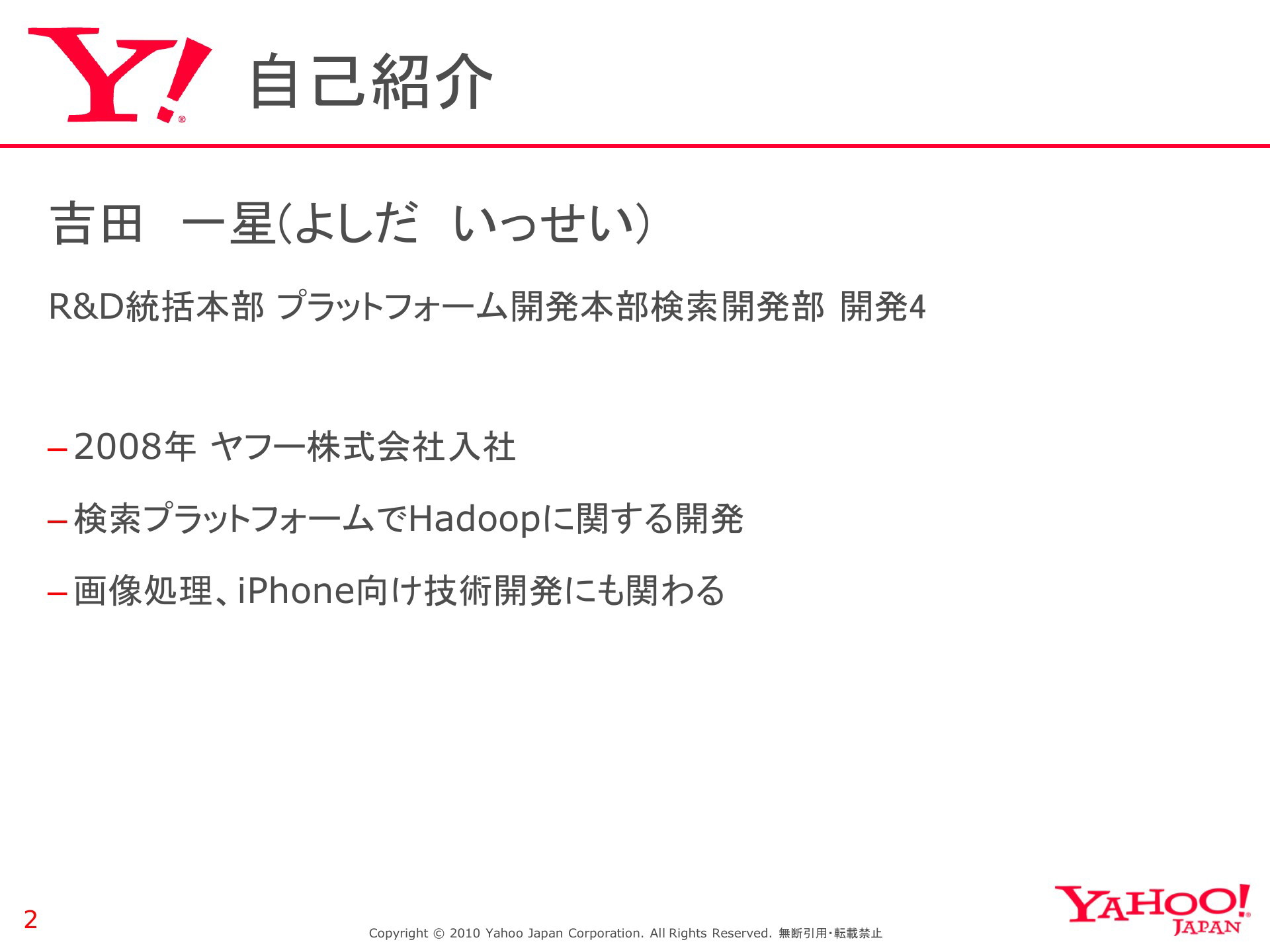 Y! 自己紹介

吉田　一星(よしだ　いっせい)

R&D統括本部 プラットフォーム開発本部検索開発部 開発4

– 2008年 ヤフー株式会社入社

– 検索プラットフォームでHadoopに関する開発

– 画像処理、iPhone向け技術開発にも関わる

2

Copyright © 2010 Yahoo Japan Corporation. All Rights Reserved. 無断引用・転載禁止

YAHOO! JAPAN